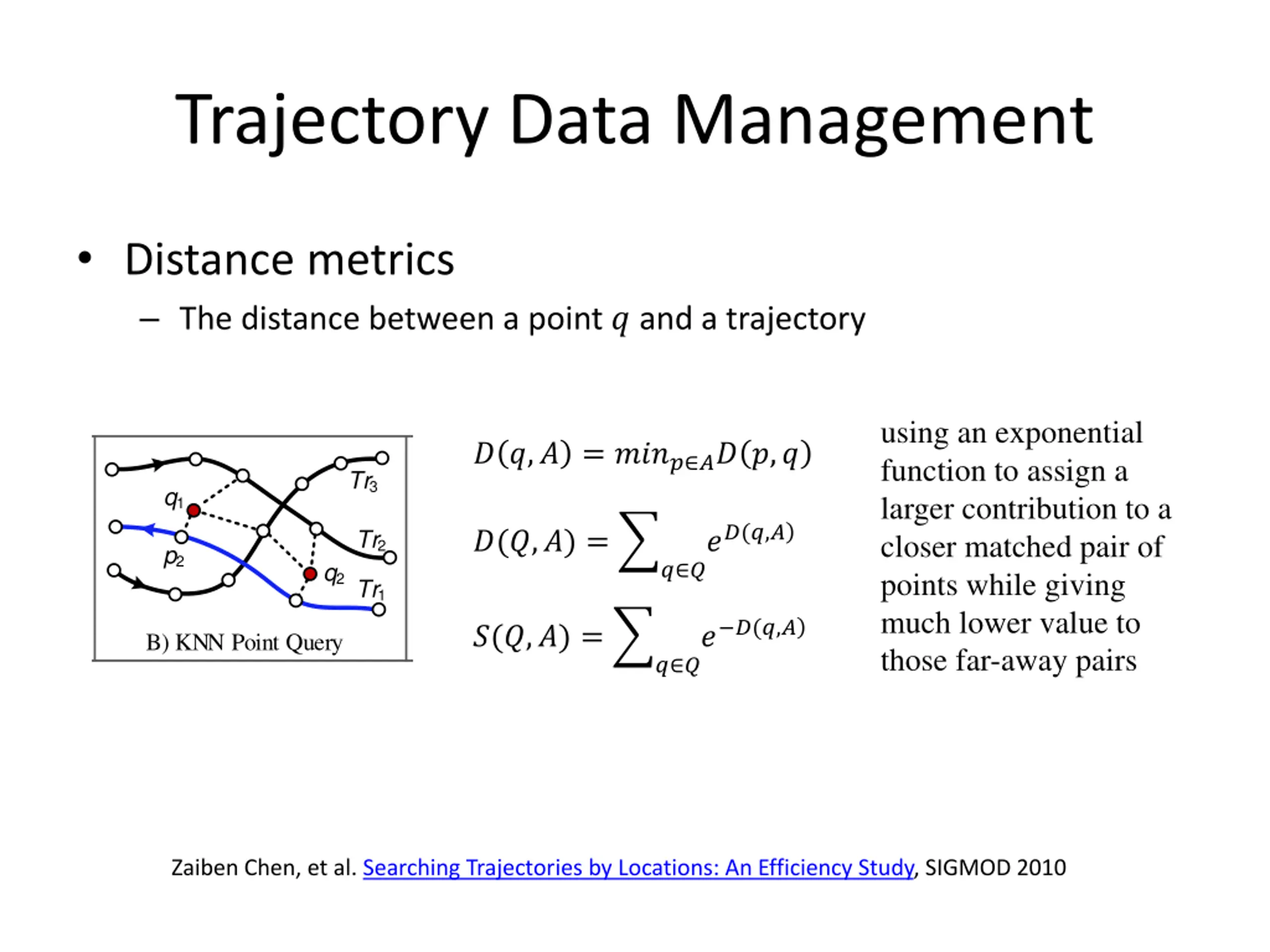 Trajectory Data Management

• Distance metrics
 – The distance between a point $q$ and a trajectory

$Tr_3$
$q_1$
$Tr_2$
$p_2$
$q_2$
$Tr_1$
B) KNN Point Query

$D(q, A) = min_{p \in A} D(p, q)$

$D(Q, A) = \sum_{q \in Q} e^{D(q,A)}$

$S(Q, A) = \sum_{q \in Q} e^{-D(q,A)}$

using an exponential function to assign a larger contribution to a closer matched pair of points while giving much lower value to those far-away pairs

Zaiben Chen, et al. Searching Trajectories by Locations: An Efficiency Study, SIGMOD 2010